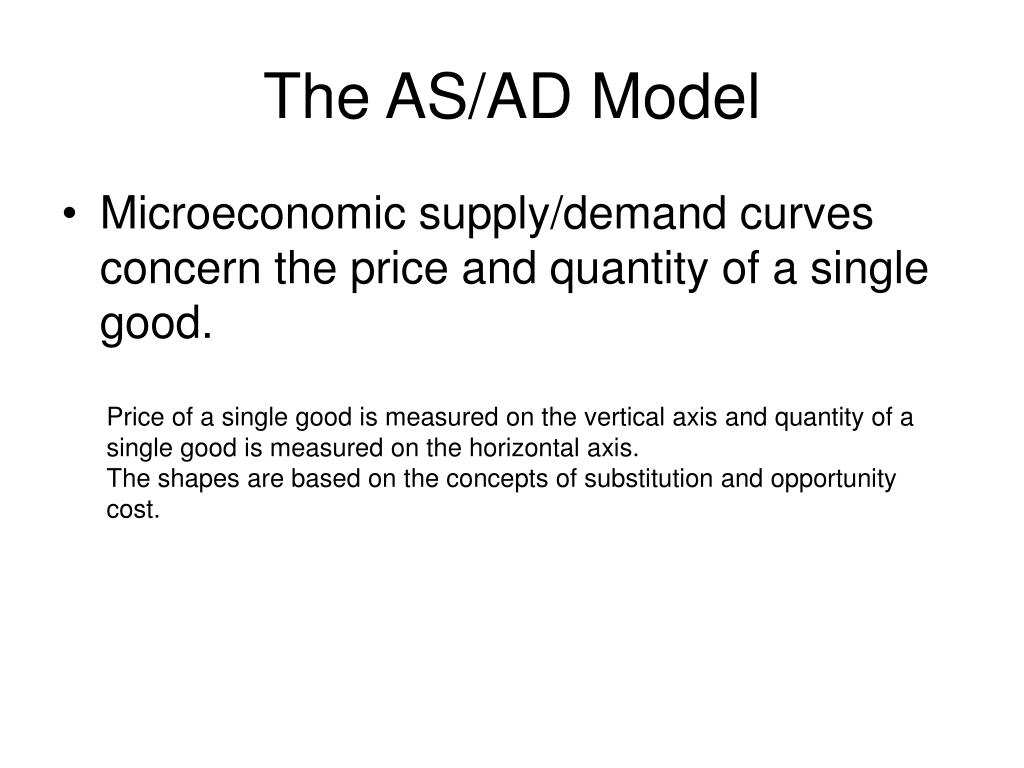 The AS/AD Model

• Microeconomic supply/demand curves concern the price and quantity of a single good.

Price of a single good is measured on the vertical axis and quantity of a single good is measured on the horizontal axis.
The shapes are based on the concepts of substitution and opportunity cost.